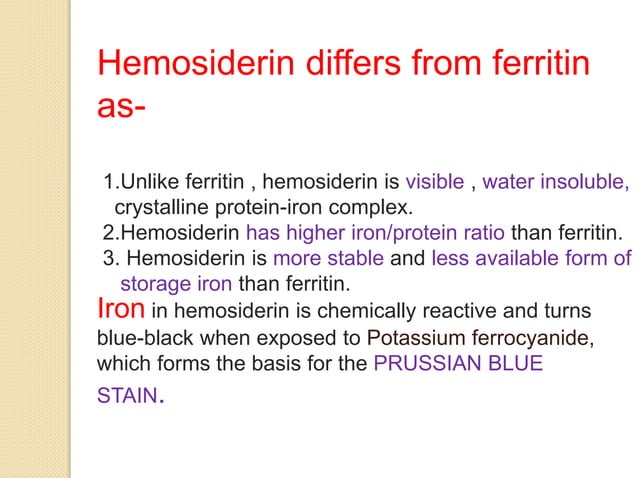 Hemosiderin differs from ferritin as-

1.Unlike ferritin , hemosiderin is visible , water insoluble, crystalline protein-iron complex.
2.Hemosiderin has higher iron/protein ratio than ferritin.
3. Hemosiderin is more stable and less available form of storage iron than ferritin.

Iron in hemosiderin is chemically reactive and turns blue-black when exposed to Potassium ferrocyanide, which forms the basis for the PRUSSIAN BLUE STAIN.